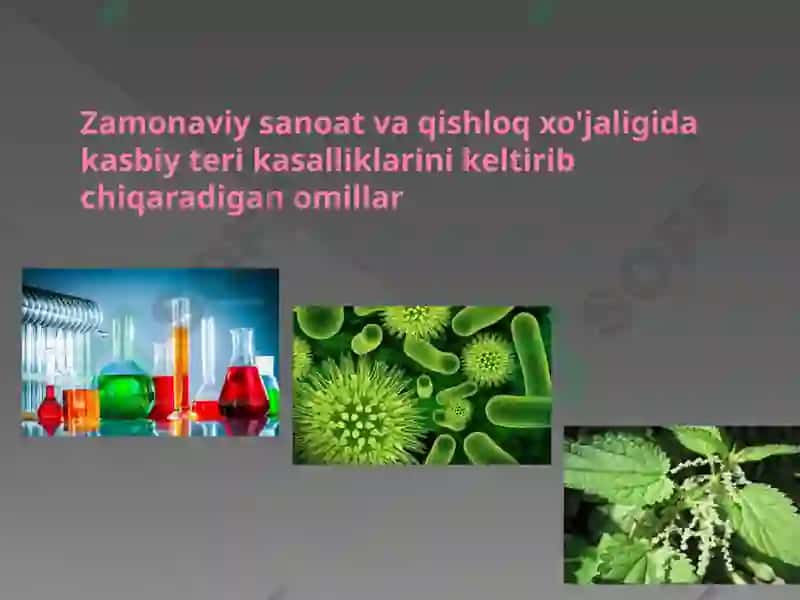 Zamonaviy sanoat va qishloq xo'jaligida kasbiy teri kasalliklarini keltirib chiqaradigan omillar